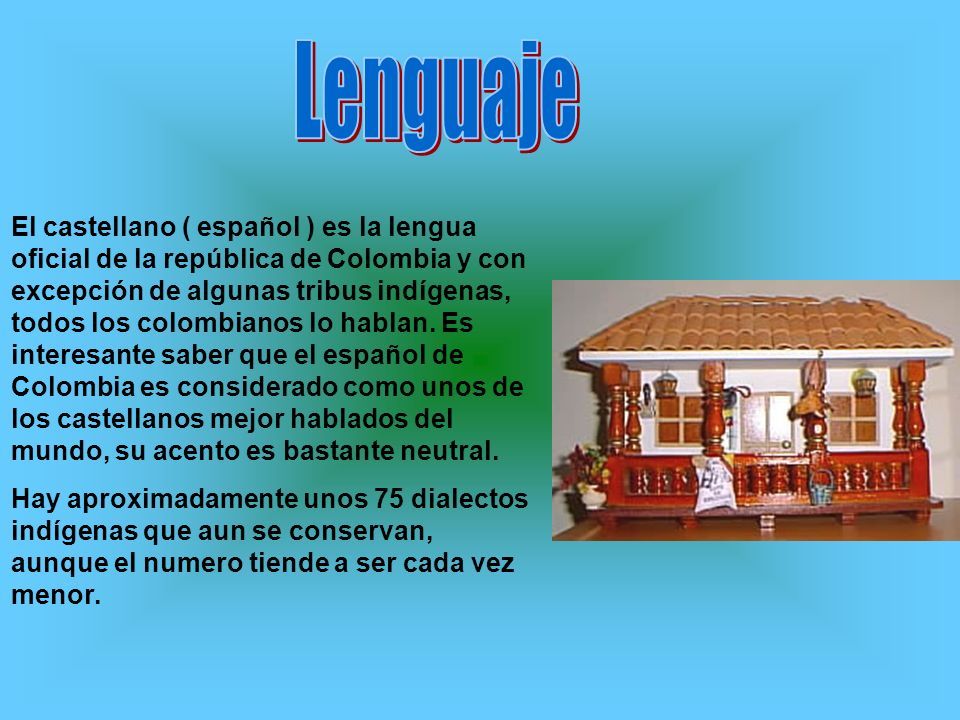 Lenguaje

El castellano ( español ) es la lengua oficial de la república de Colombia y con excepción de algunas tribus indígenas, todos los colombianos lo hablan. Es interesante saber que el español de Colombia es considerado como unos de los castellanos mejor hablados del mundo, su acento es bastante neutral.

Hay aproximadamente unos 75 dialectos indígenas que aun se conservan, aunque el numero tiende a ser cada vez menor.